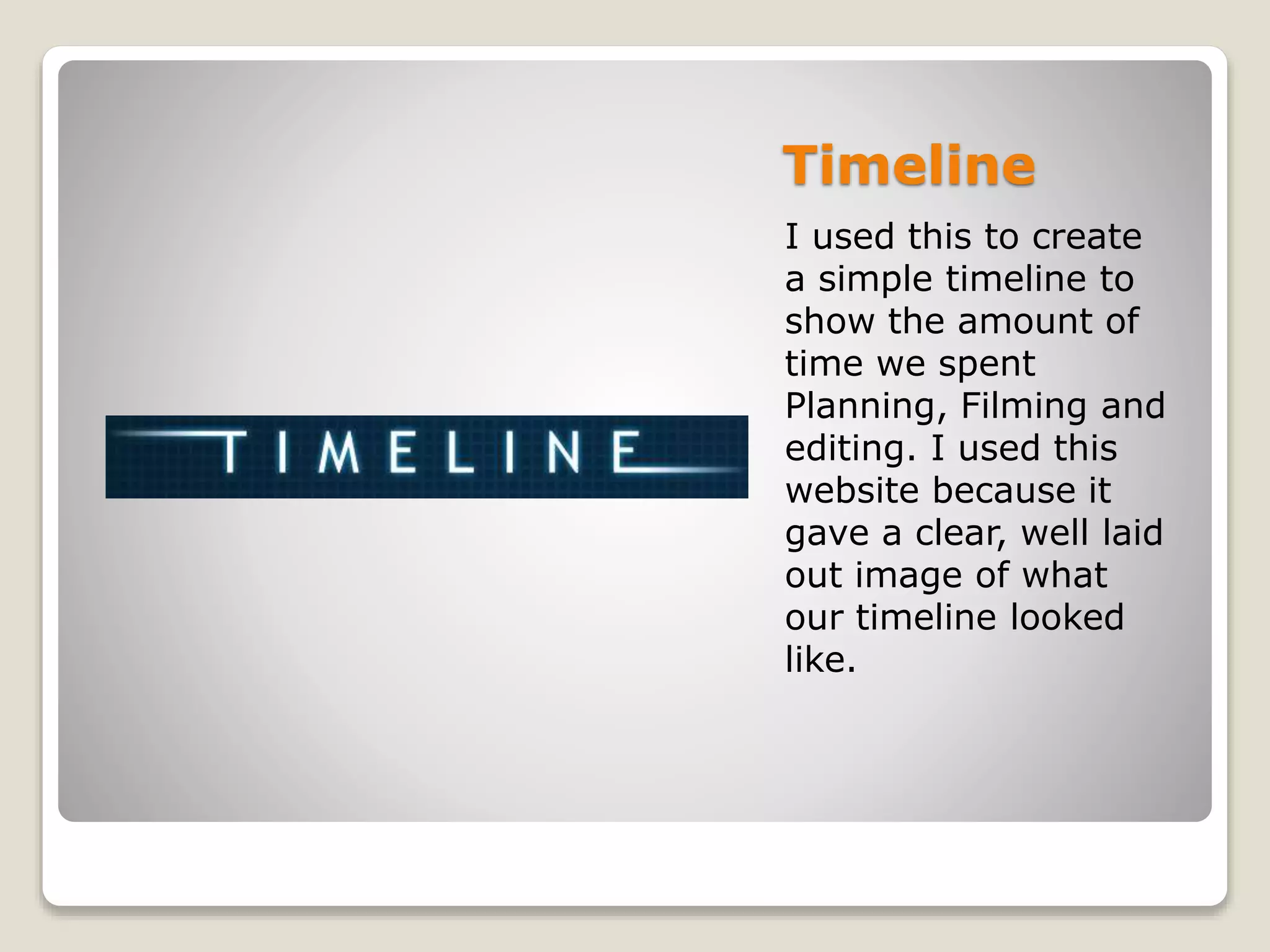 TIMELINE

Timeline

I used this to create a simple timeline to show the amount of time we spent Planning, Filming and editing. I used this website because it gave a clear, well laid out image of what our timeline looked like.